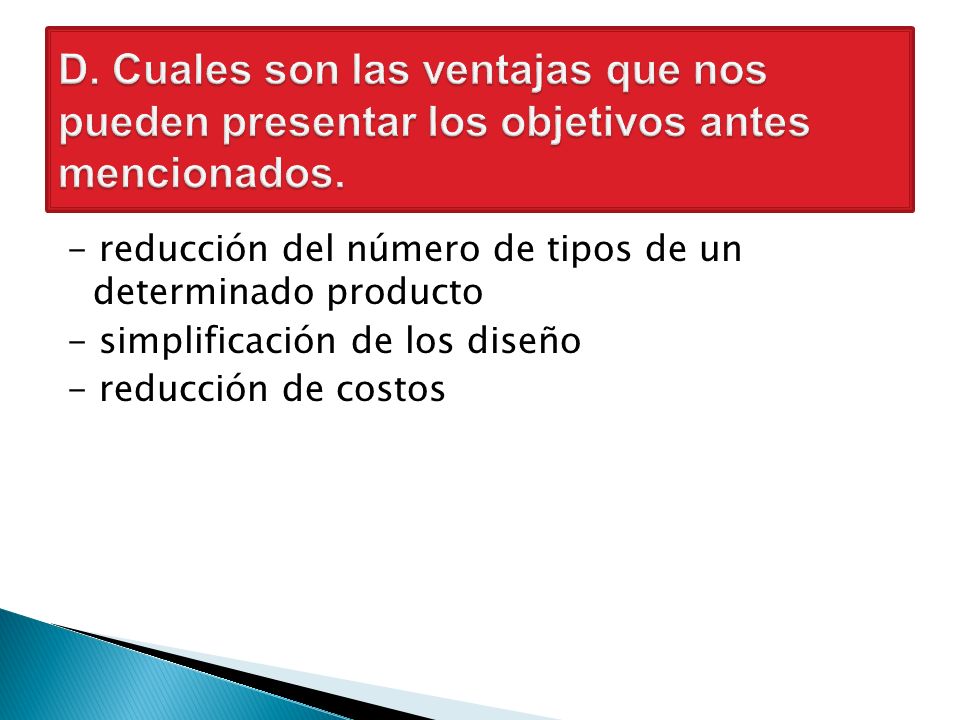 D. Cuales son las ventajas que nos pueden presentar los objetivos antes mencionados.

- reducción del número de tipos de un determinado producto
- simplificación de los diseño
- reducción de costos